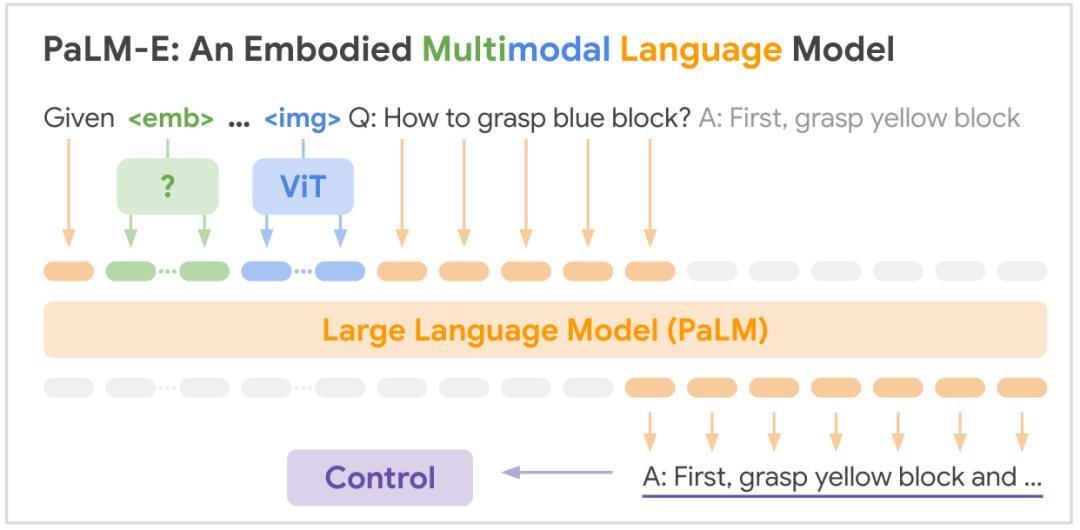 PaLM-E: An Embodied Multimodal Language Model

Given <emb> ... <img> Q: How to grasp blue block? A: First, grasp yellow block

?

ViT

Large Language Model (PaLM)

Control

A: First, grasp yellow block and ...